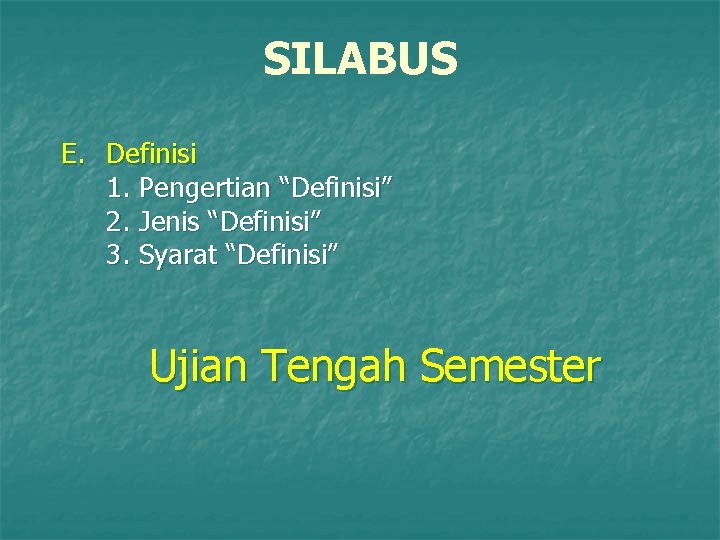 SILABUS

E. Definisi
1. Pengertian “Definisi”
2. Jenis “Definisi”
3. Syarat “Definisi”

Ujian Tengah Semester